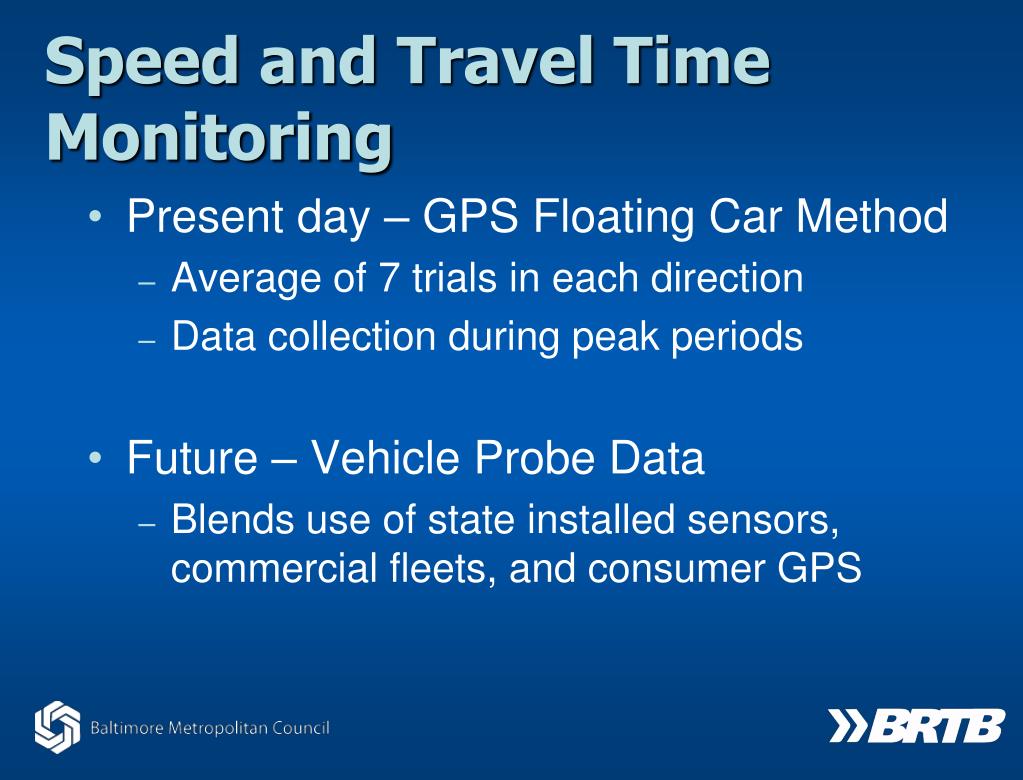 Speed and Travel Time Monitoring

• Present day – GPS Floating Car Method
– Average of 7 trials in each direction
– Data collection during peak periods

• Future – Vehicle Probe Data
– Blends use of state installed sensors, commercial fleets, and consumer GPS

Baltimore Metropolitan Council

BRTB